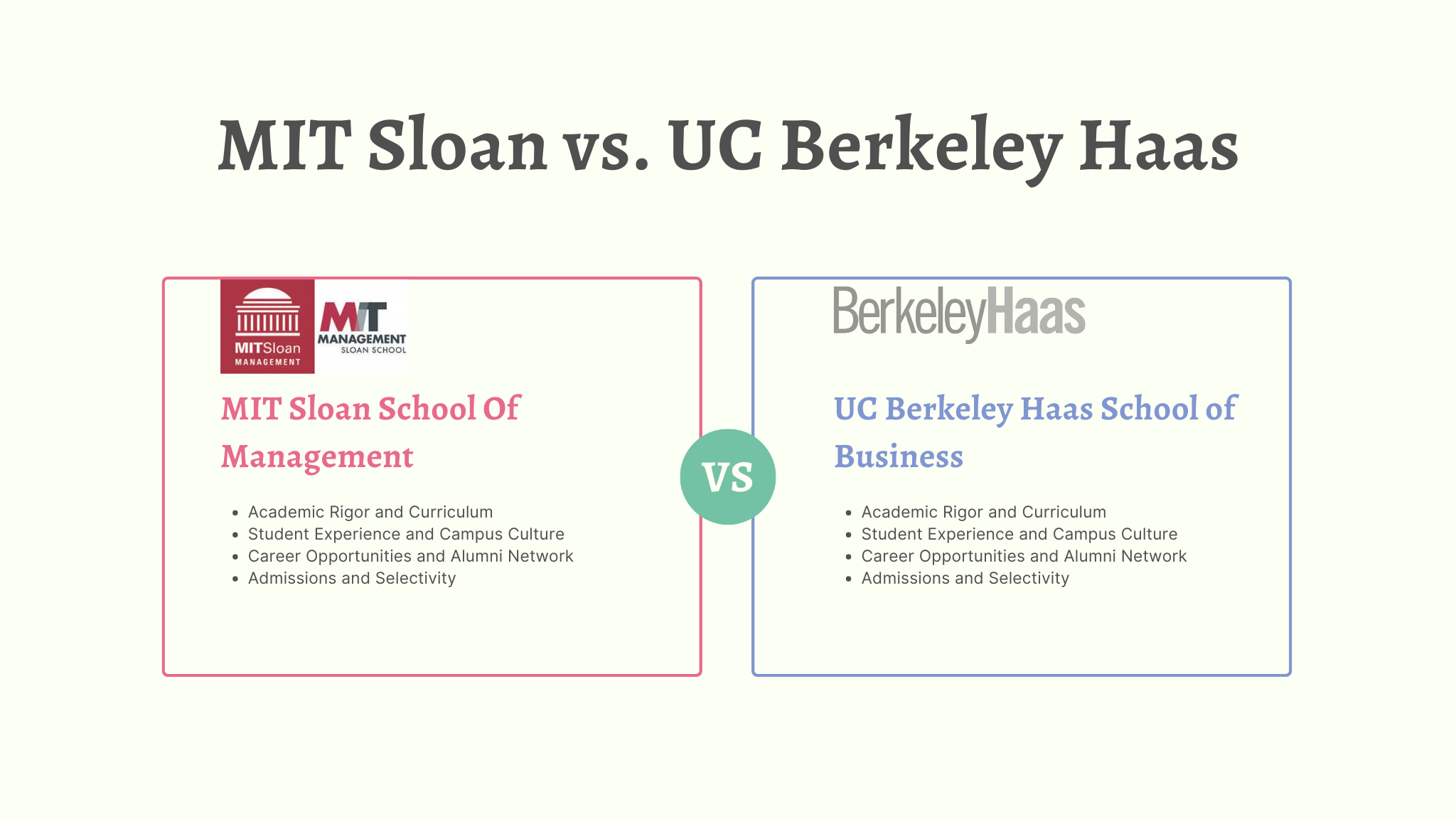 MIT Sloan vs. UC Berkeley Haas

MITSloan MANAGEMENT

MIT MANAGEMENT SLOAN SCHOOL

MIT Sloan School Of Management

- Academic Rigor and Curriculum
- Student Experience and Campus Culture
- Career Opportunities and Alumni Network
- Admissions and Selectivity

VS

BerkeleyHaas

UC Berkeley Haas School of Business

- Academic Rigor and Curriculum
- Student Experience and Campus Culture
- Career Opportunities and Alumni Network
- Admissions and Selectivity